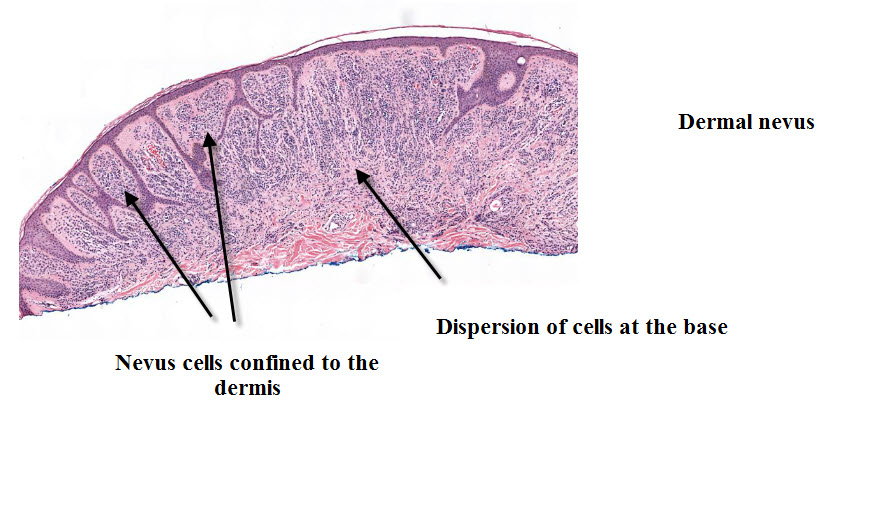 Dermal nevus

Dispersion of cells at the base

Nevus cells confined to the dermis